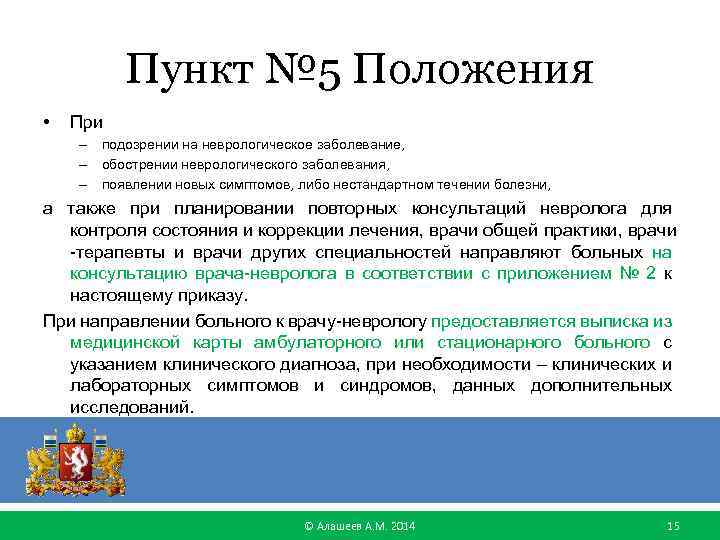 Пункт №5 Положения

• При
– подозрении на неврологическое заболевание,
– обострении неврологического заболевания,
– появлении новых симптомов, либо нестандартном течении болезни,

а также при планировании повторных консультаций невролога для контроля состояния и коррекции лечения, врачи общей практики, врачи -терапевты и врачи других специальностей направляют больных на консультацию врача-невролога в соответствии с приложением № 2 к настоящему приказу.

При направлении больного к врачу-неврологу предоставляется выписка из медицинской карты амбулаторного или стационарного больного с указанием клинического диагноза, при необходимости – клинических и лабораторных симптомов и синдромов, данных дополнительных исследований.

© Алашеев А.М. 2014

15